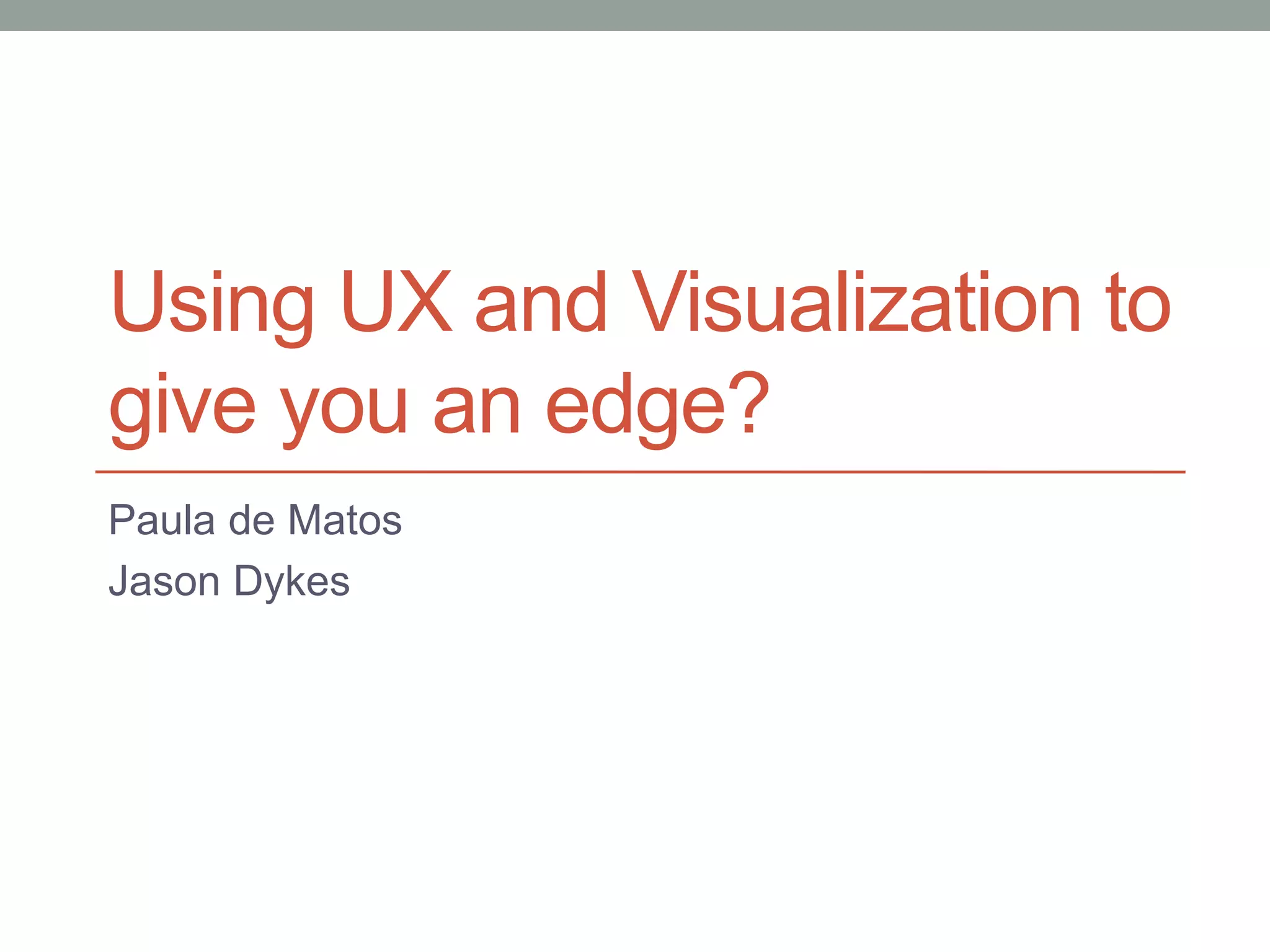 Using UX and Visualization to give you an edge?

Paula de Matos
Jason Dykes